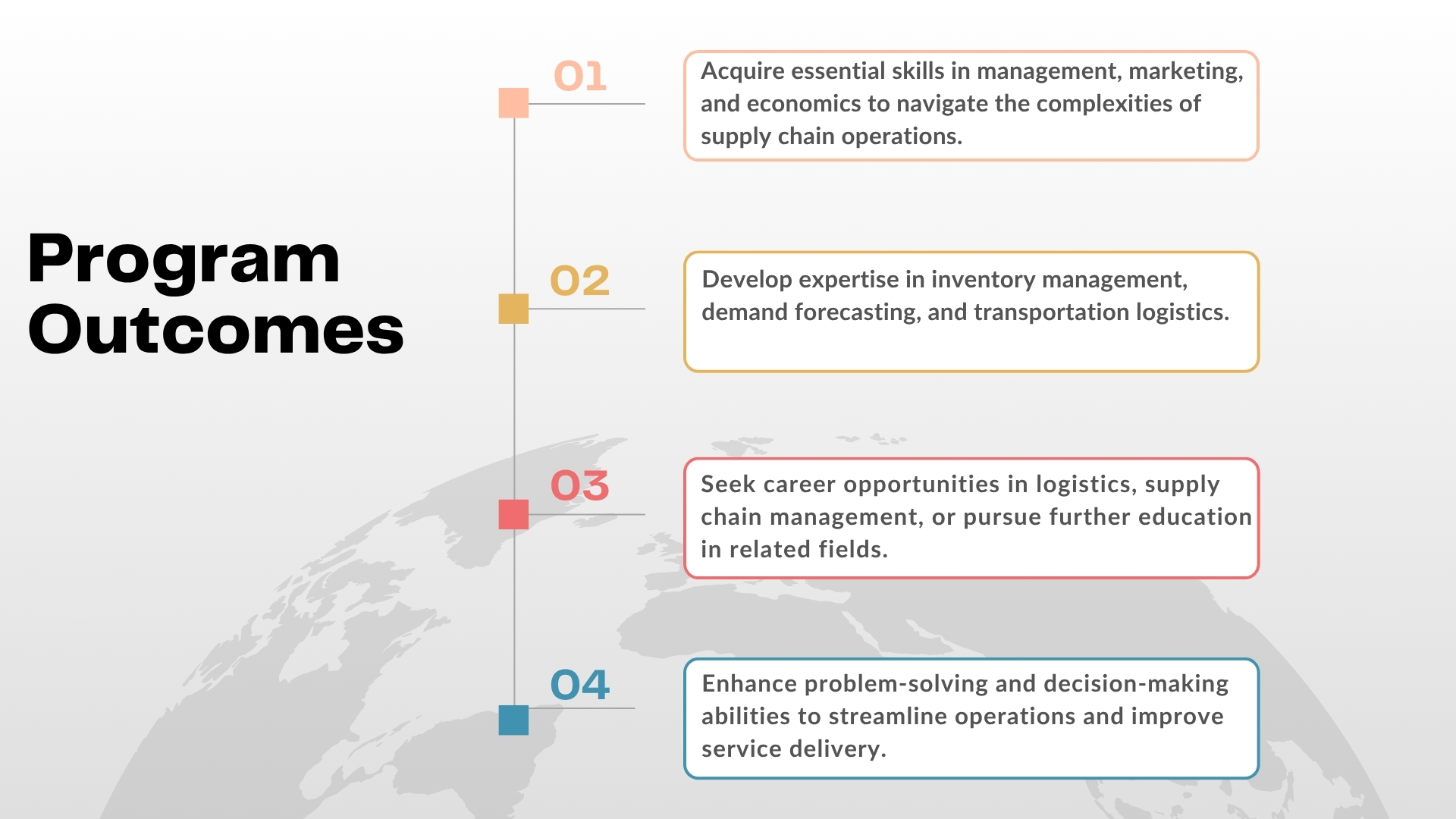 Program Outcomes

01

Acquire essential skills in management, marketing, and economics to navigate the complexities of supply chain operations.

02

Develop expertise in inventory management, demand forecasting, and transportation logistics.

03

Seek career opportunities in logistics, supply chain management, or pursue further education in related fields.

04

Enhance problem-solving and decision-making abilities to streamline operations and improve service delivery.